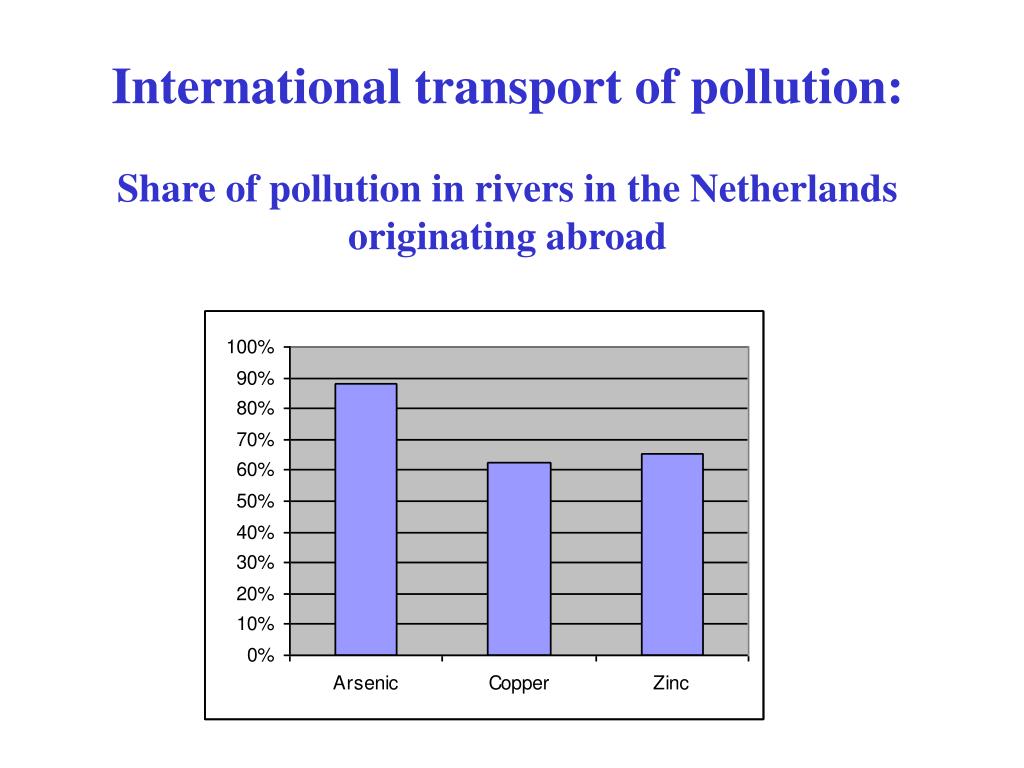 International transport of pollution:

Share of pollution in rivers in the Netherlands originating abroad

100%
90%
80%
70%
60%
50%
40%
30%
20%
10%
0%

Arsenic
Copper
Zinc